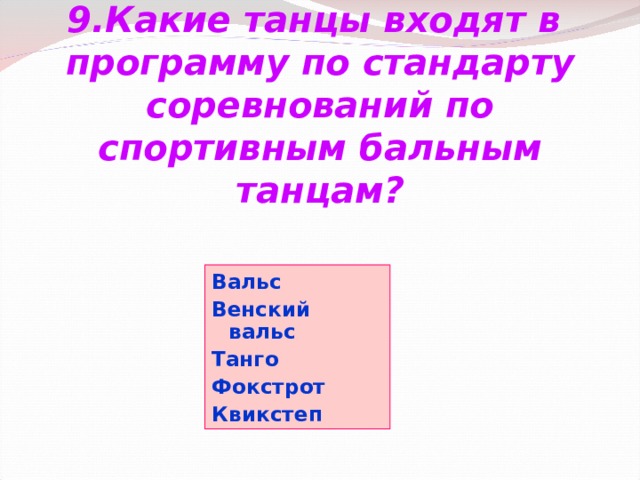 9.Какие танцы входят в программу по стандарту соревнований по спортивным бальным танцам?

Вальс
Венский вальс
Танго
Фокстрот
Квикстеп